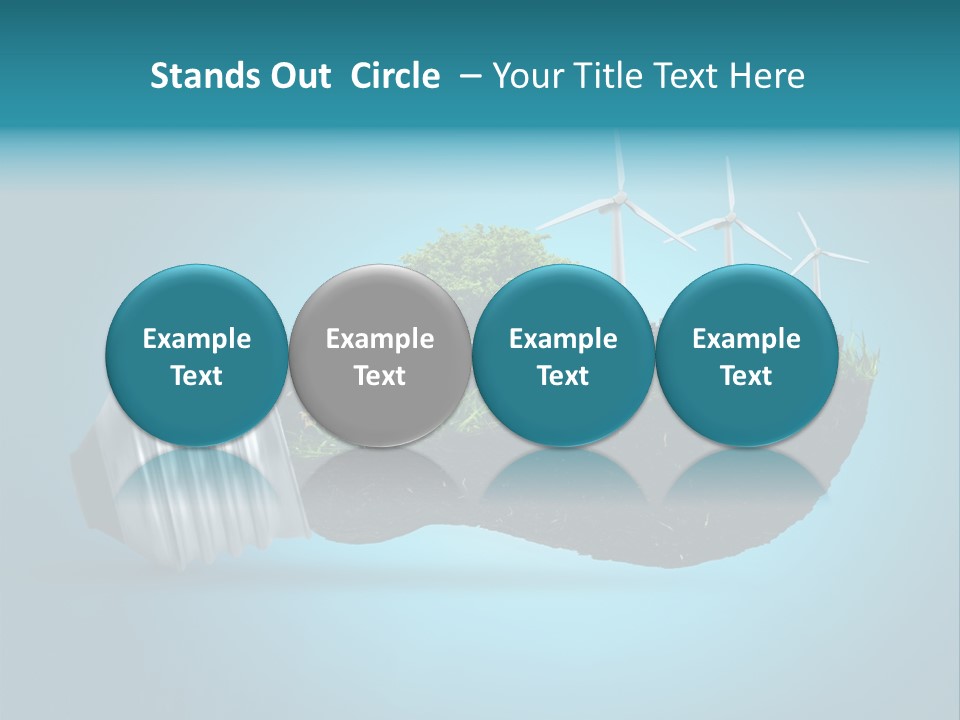 Stands Out Circle – Your Title Text Here

Example Text

Example Text

Example Text

Example Text